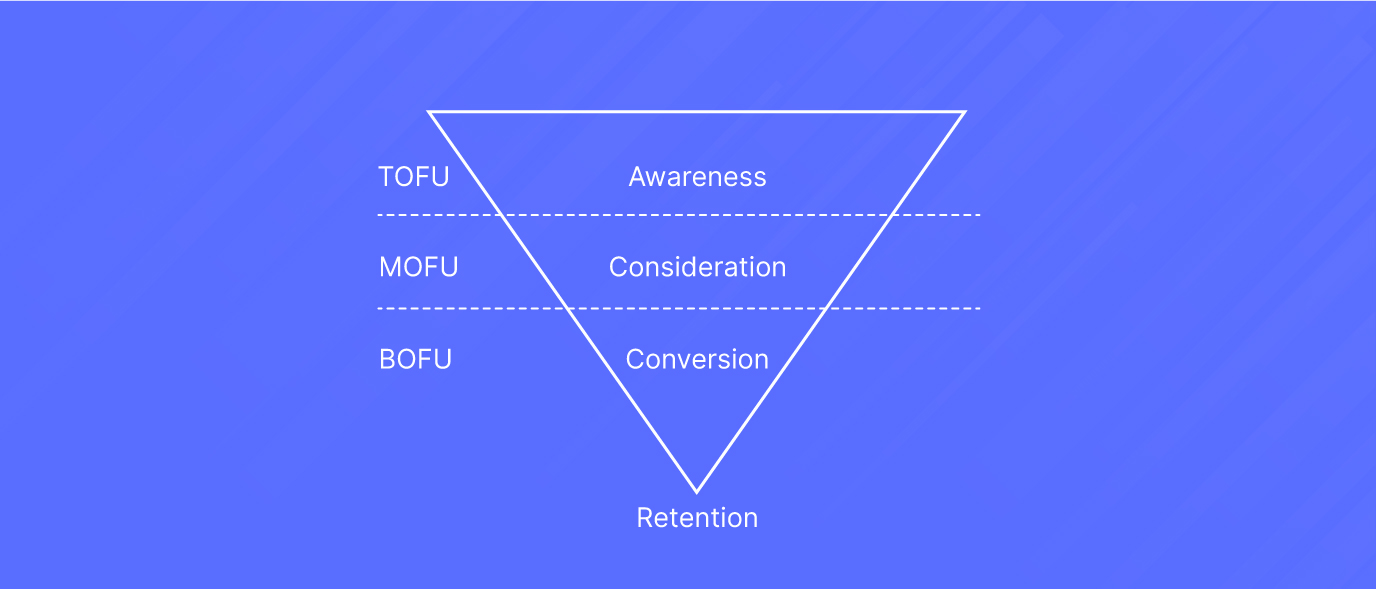 TOFU Awareness

MOFU Consideration

BOFU Conversion

Retention